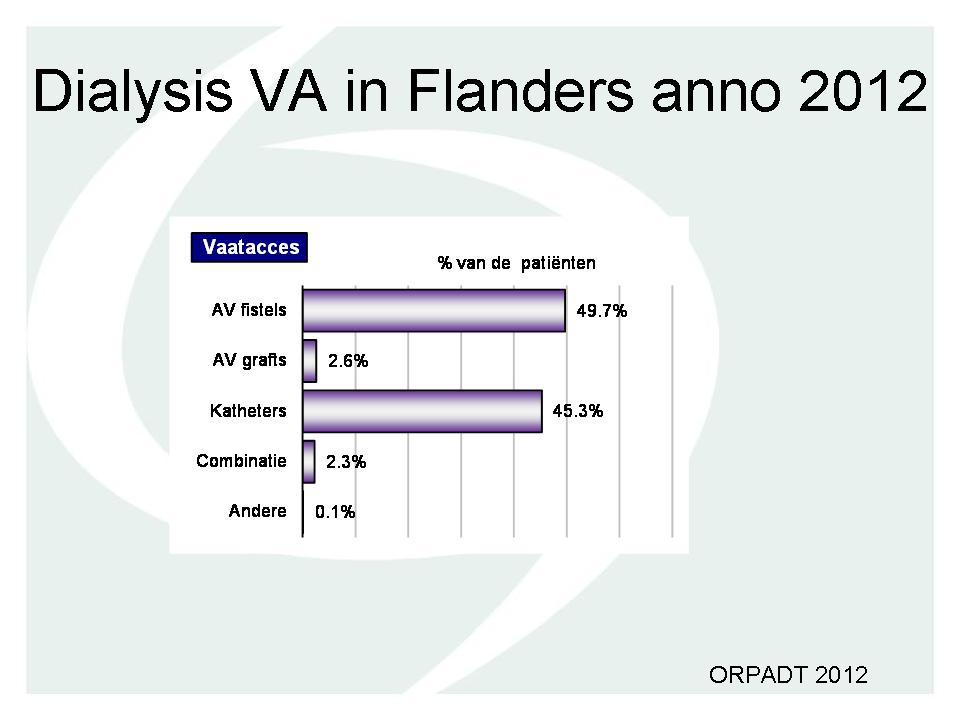 Dialysis VA in Flanders anno 2012

Vaatacces

% van de patiënten

AV fistels 49.7%

AV grafts 2.6%

Katheters 45.3%

Combinatie 2.3%

Andere 0.1%

ORPADT 2012